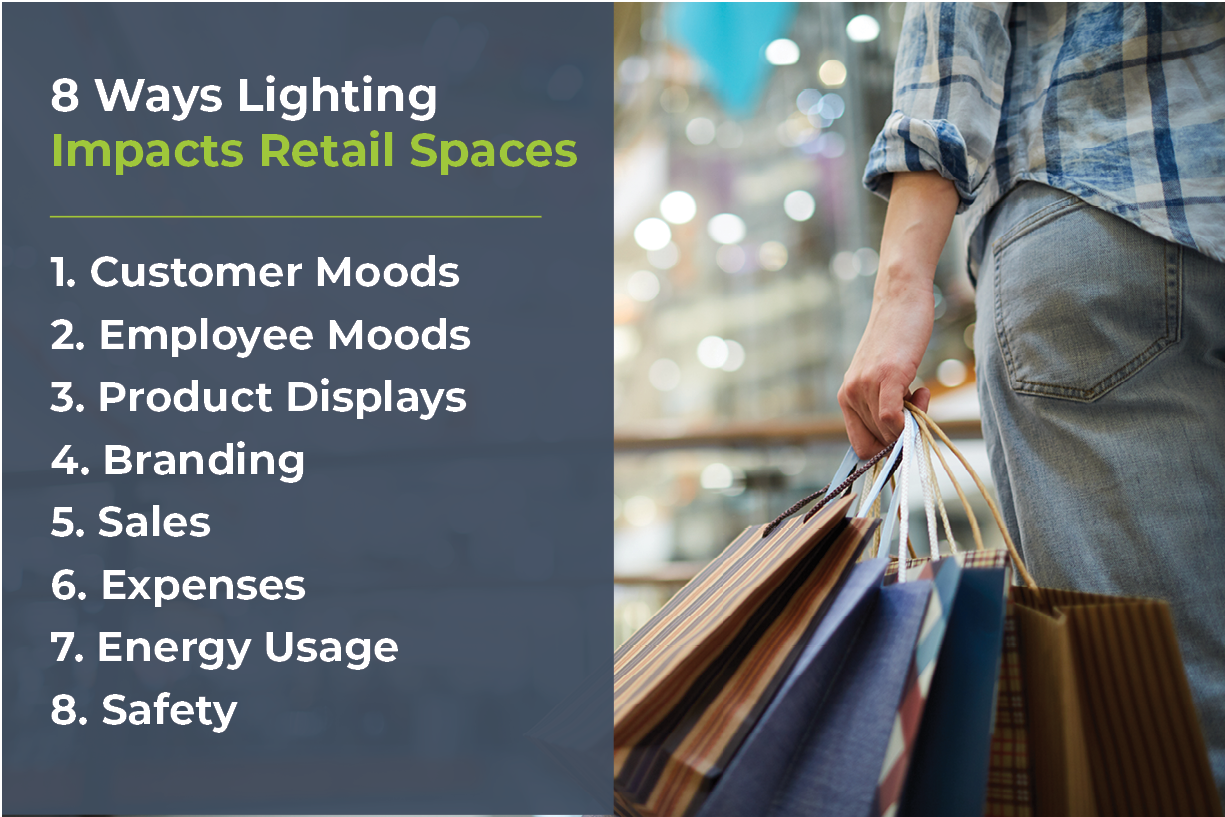 8 Ways Lighting Impacts Retail Spaces

1. Customer Moods
2. Employee Moods
3. Product Displays
4. Branding
5. Sales
6. Expenses
7. Energy Usage
8. Safety